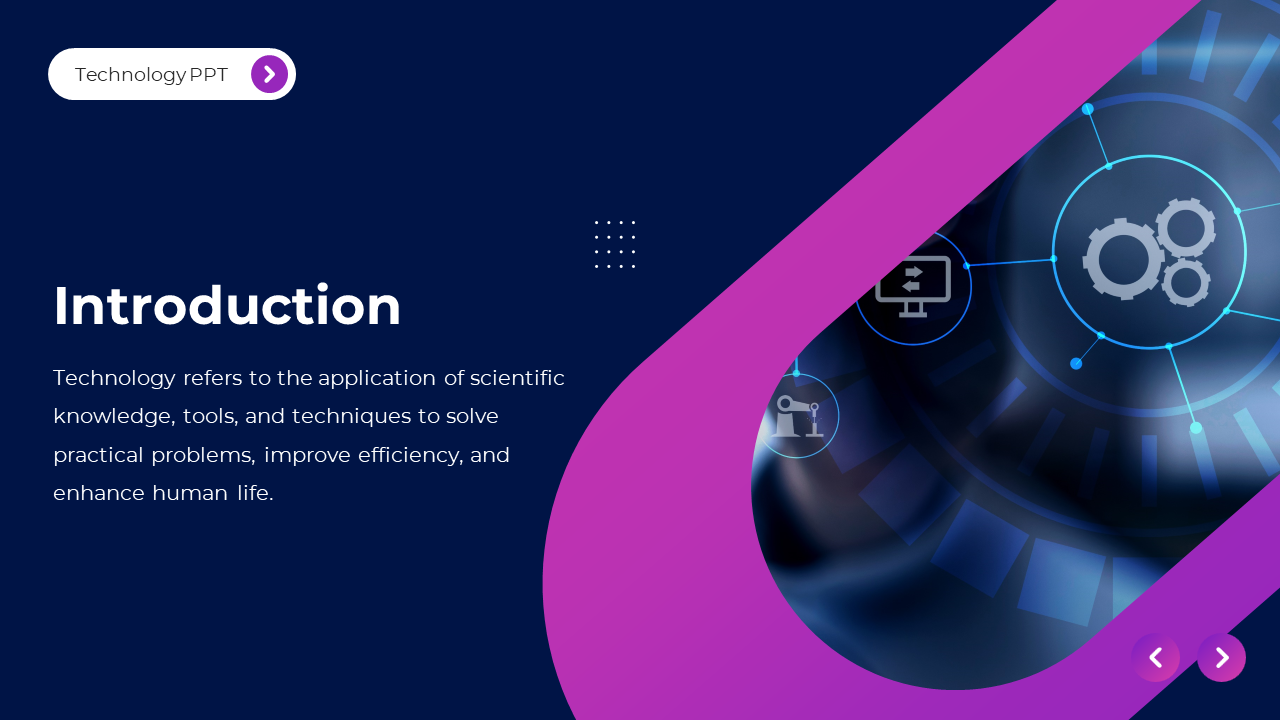 Technology PPT

Introduction

Technology refers to the application of scientific knowledge, tools, and techniques to solve practical problems, improve efficiency, and enhance human life.